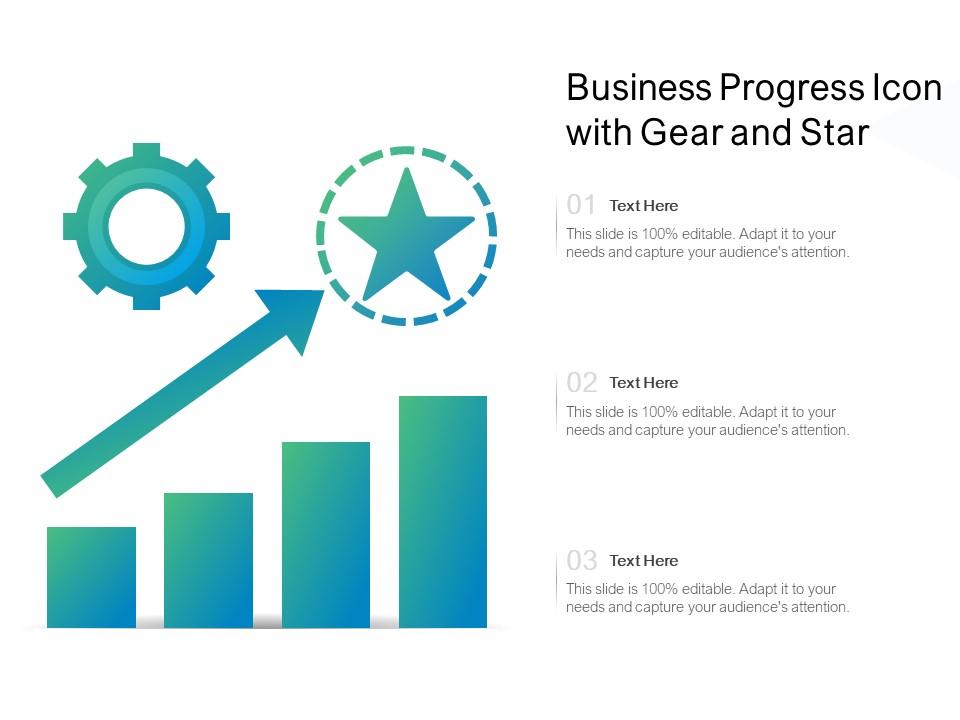 Business Progress Icon with Gear and Star

01 Text Here
This slide is 100% editable. Adapt it to your needs and capture your audience's attention.

02 Text Here
This slide is 100% editable. Adapt it to your needs and capture your audience's attention.

03 Text Here
This slide is 100% editable. Adapt it to your needs and capture your audience's attention.